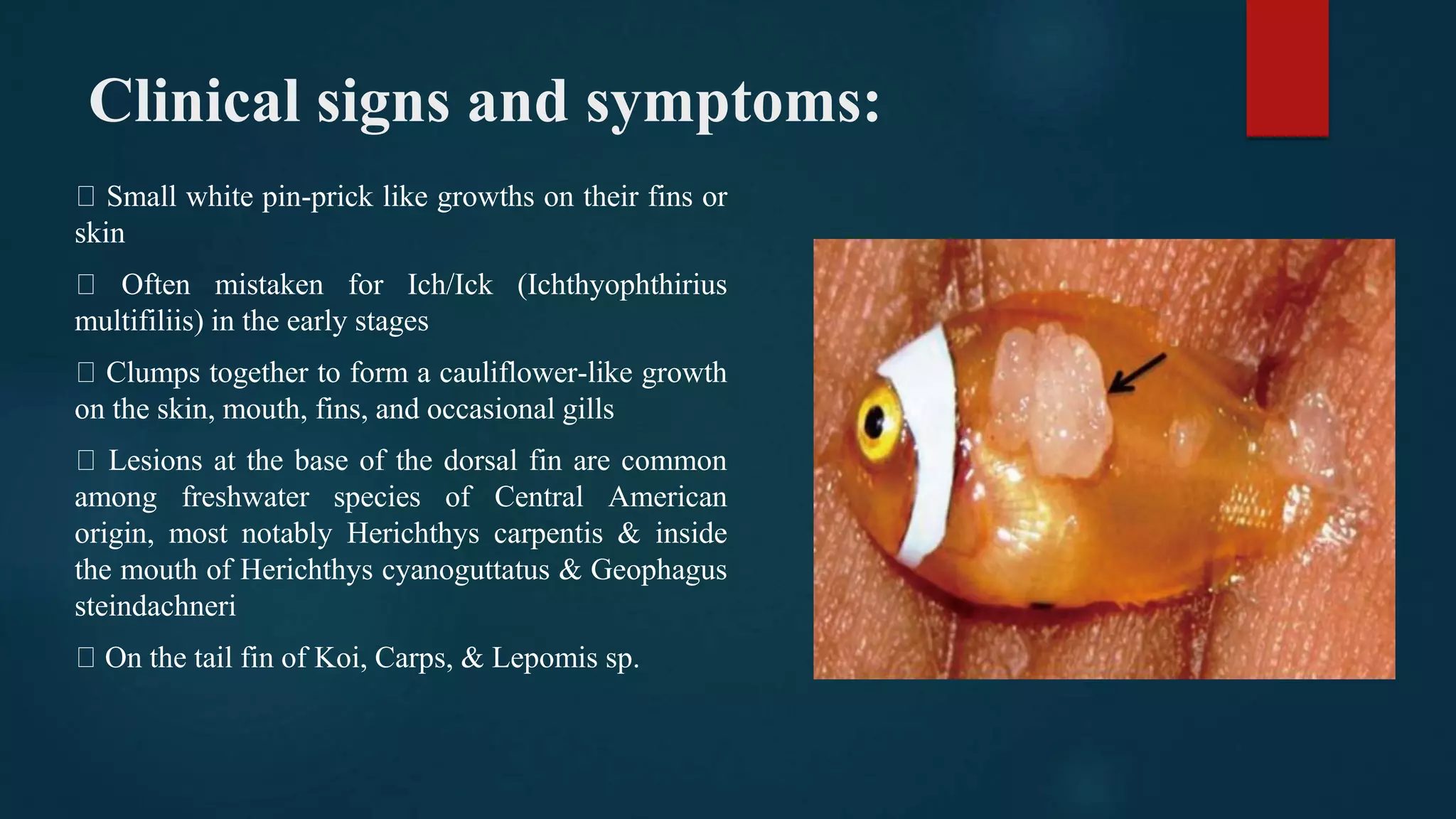 Clinical signs and symptoms:

 Small white pin-prick like growths on their fins or skin

 Often mistaken for Ich/Ick (Ichthyophthirius multifiliis) in the early stages

 Clumps together to form a cauliflower-like growth on the skin, mouth, fins, and occasional gills

 Lesions at the base of the dorsal fin are common among freshwater species of Central American origin, most notably Herichthys carpentis & inside the mouth of Herichthys cyanoguttatus & Geophagus steindachneri

 On the tail fin of Koi, Carps, & Lepomis sp.